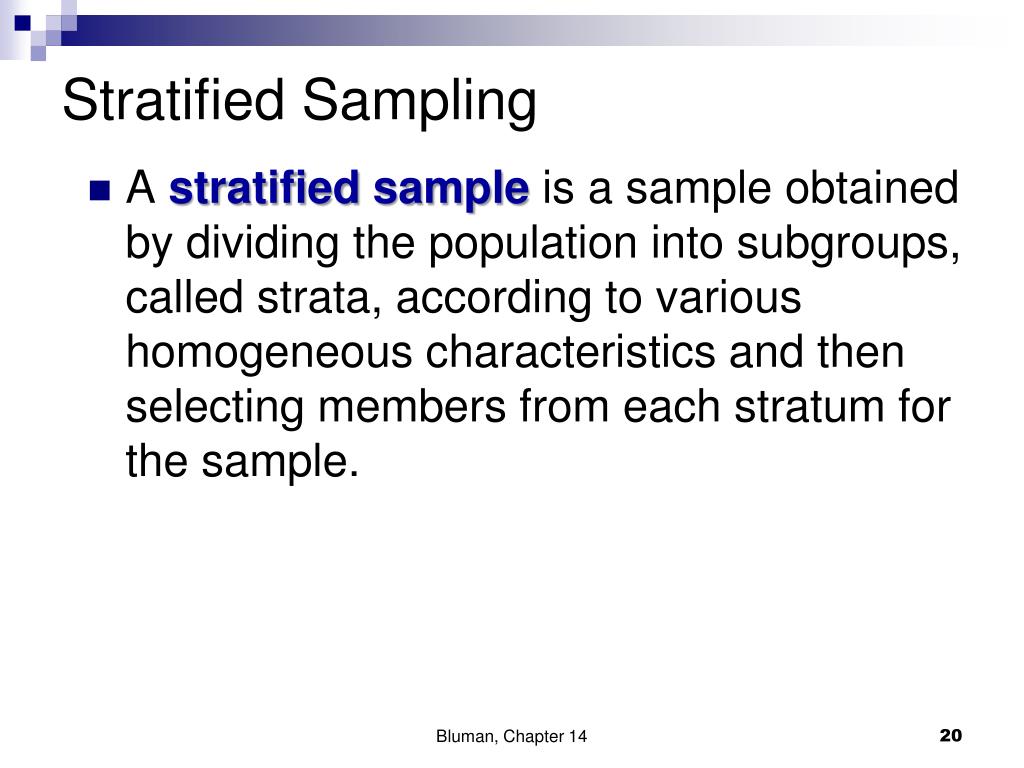 Stratified Sampling

A stratified sample is a sample obtained by dividing the population into subgroups, called strata, according to various homogeneous characteristics and then selecting members from each stratum for the sample.

Bluman, Chapter 14

20